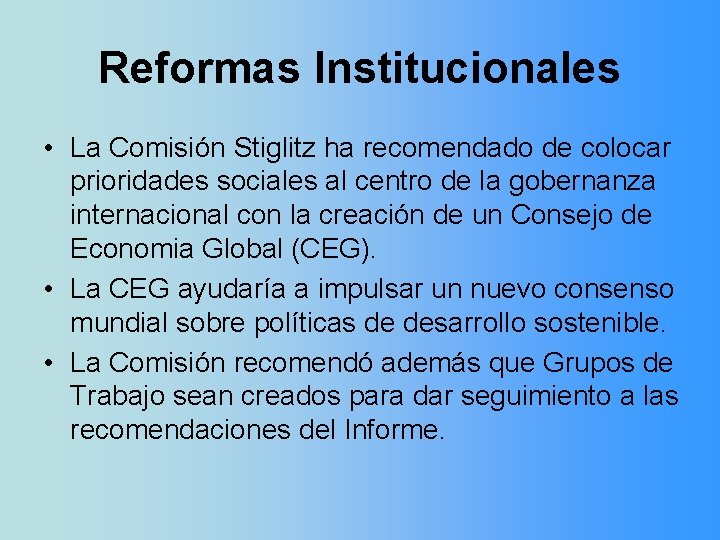 Reformas Institucionales

• La Comisión Stiglitz ha recomendado de colocar prioridades sociales al centro de la gobernanza internacional con la creación de un Consejo de Economia Global (CEG).
• La CEG ayudaría a impulsar un nuevo consenso mundial sobre políticas de desarrollo sostenible.
• La Comisión recomendó además que Grupos de Trabajo sean creados para dar seguimiento a las recomendaciones del Informe.